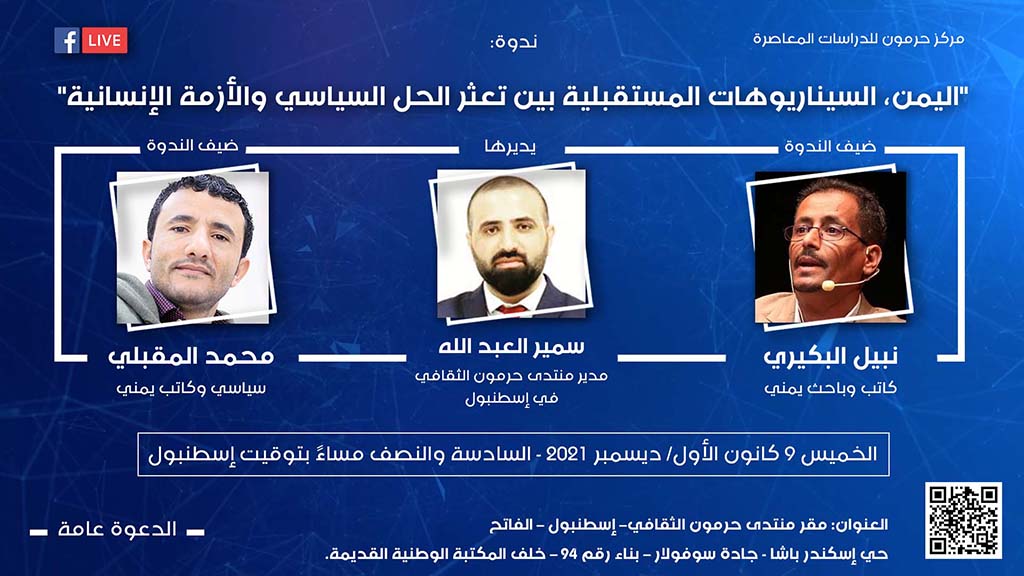 مركز حرمون للدراسات المعاصرة

ندوة:

LIVE

"اليمن، السيناريوهات المستقبلية بين تعثر الحل السياسي والأزمة الإنسانية"

ضيف الندوة

نبيل البكيري

كاتب وباحث يمني

يديرها

سمير العبد الله

مدير منتدى حرمون الثقافي في إسطنبول

ضيف الندوة

محمد المقبلي

سياسي وكاتب يمني

الخميس 9 كانون الأول/ ديسمبر 2021 - السادسة والنصف مساءً بتوقيت إسطنبول

العنوان: مقر منتدى حرمون الثقافي- إسطنبول - الفاتح

حي إسكندر باشا - جادة سوفولار - بناء رقم 94 - خلف المكتبة الوطنية القديمة.

الدعوة عامة